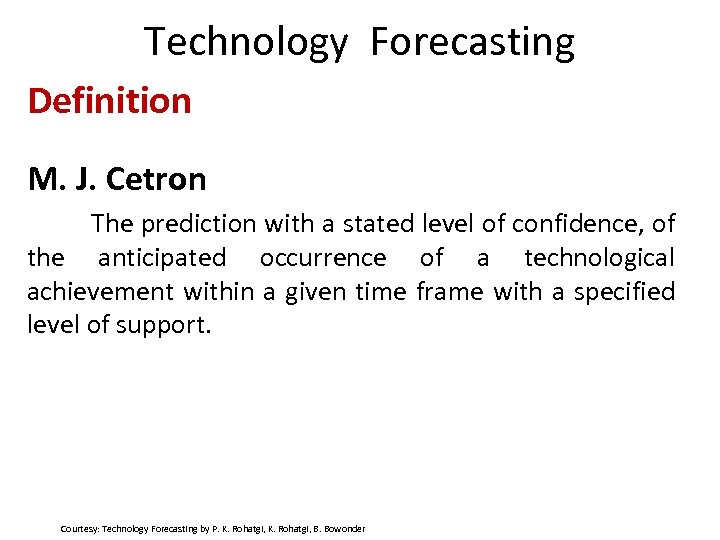 Technology Forecasting

Definition

M. J. Cetron

The prediction with a stated level of confidence, of the anticipated occurrence of a technological achievement within a given time frame with a specified level of support.

Courtesy: Technology Forecasting by P. K. Rohatgi, K. Rohatgi, B. Bowonder